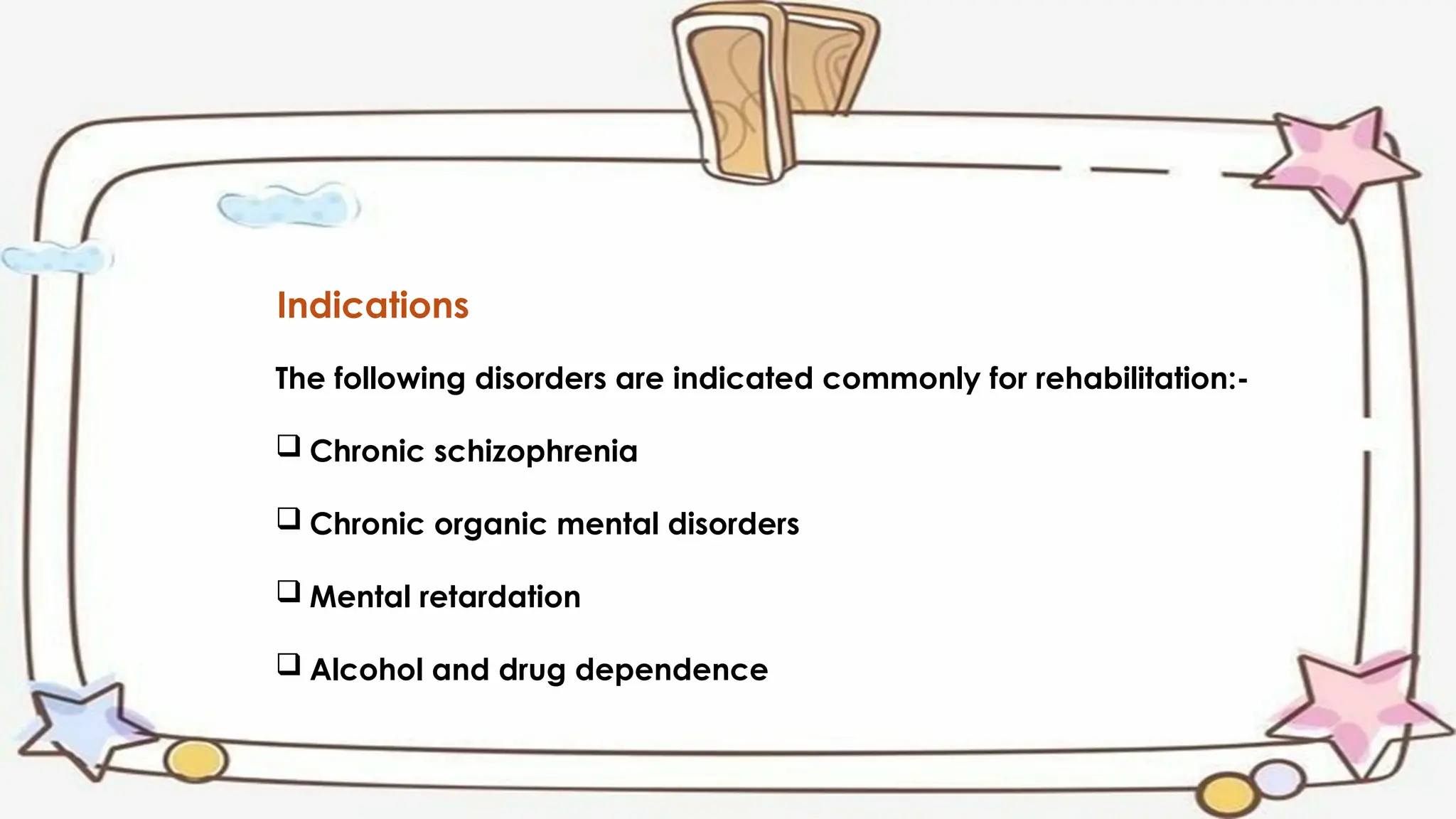 Indications

The following disorders are indicated commonly for rehabilitation:-

❑ Chronic schizophrenia

❑ Chronic organic mental disorders

❑ Mental retardation

❑ Alcohol and drug dependence